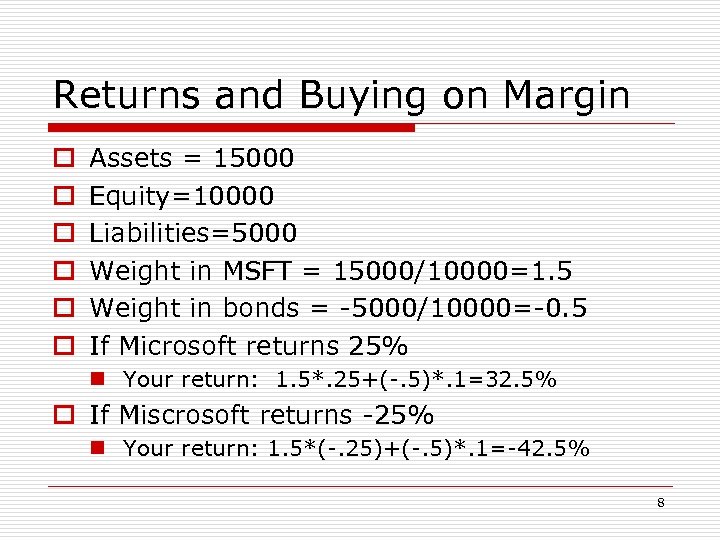 Returns and Buying on Margin

Assets = 15000

Equity=10000

Liabilities=5000

Weight in MSFT = 15000/10000=1.5

Weight in bonds = -5000/10000=-0.5

If Microsoft returns 25%

Your return: 1.5*.25+(-.5)*.1=32.5%

If Miscrosoft returns -25%

Your return: 1.5*(-.25)+(-.5)*.1=-42.5%

8